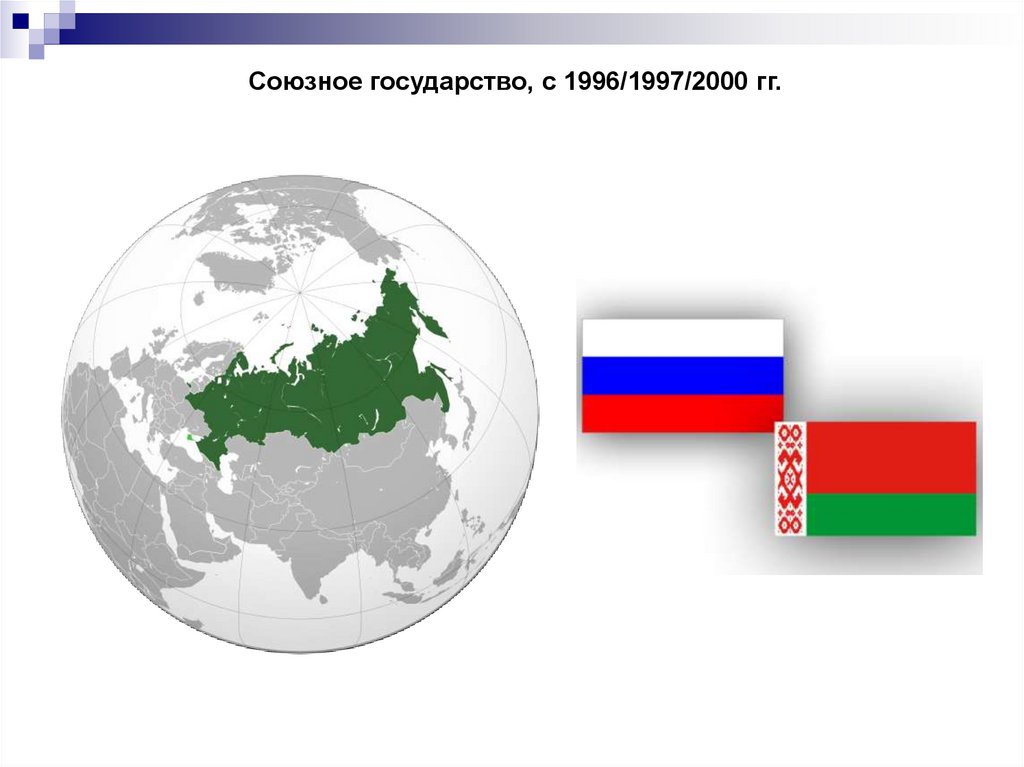 Союзное государство, с 1996/1997/2000 гг.